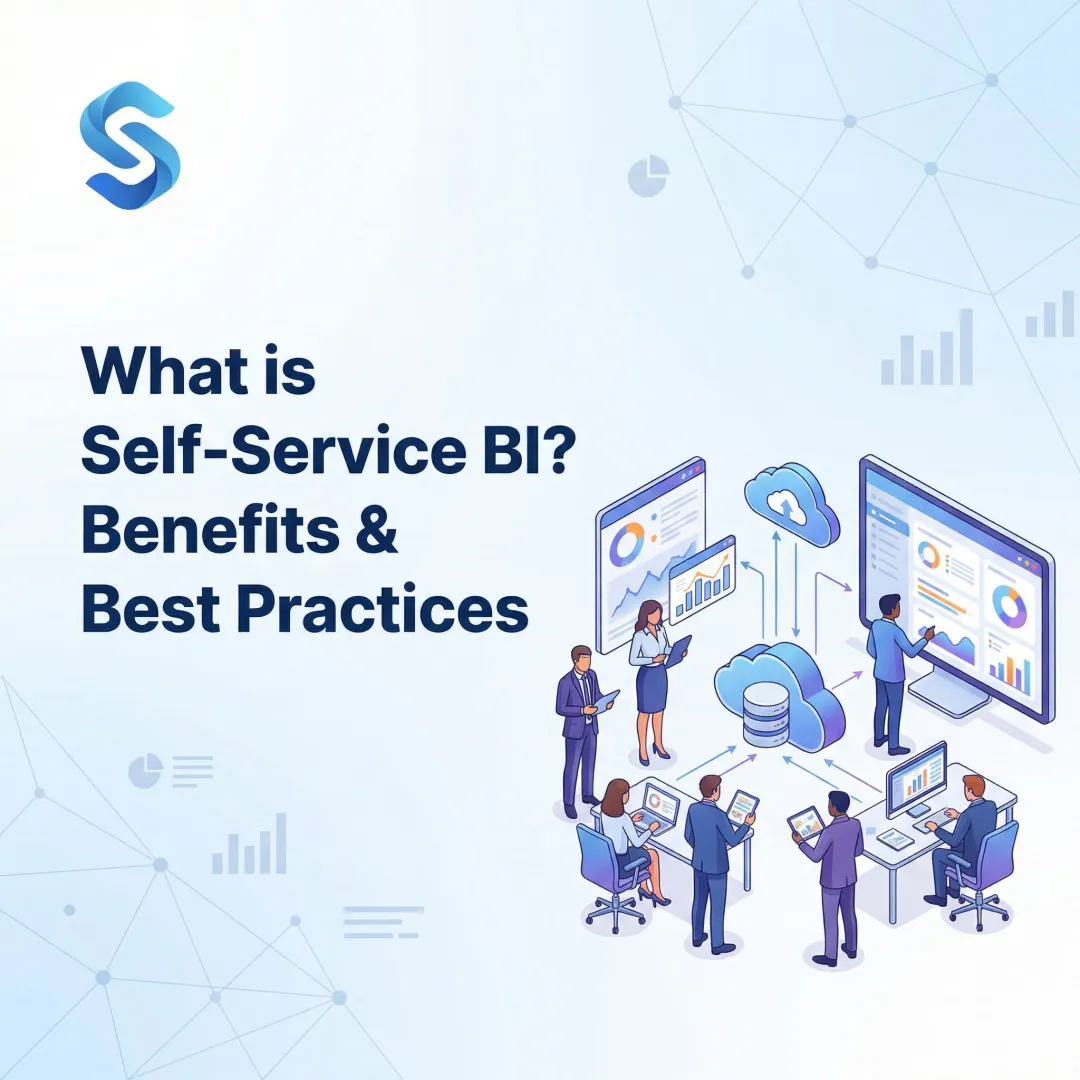 What is
Self-Service BI?
Benefits &
Best Practices